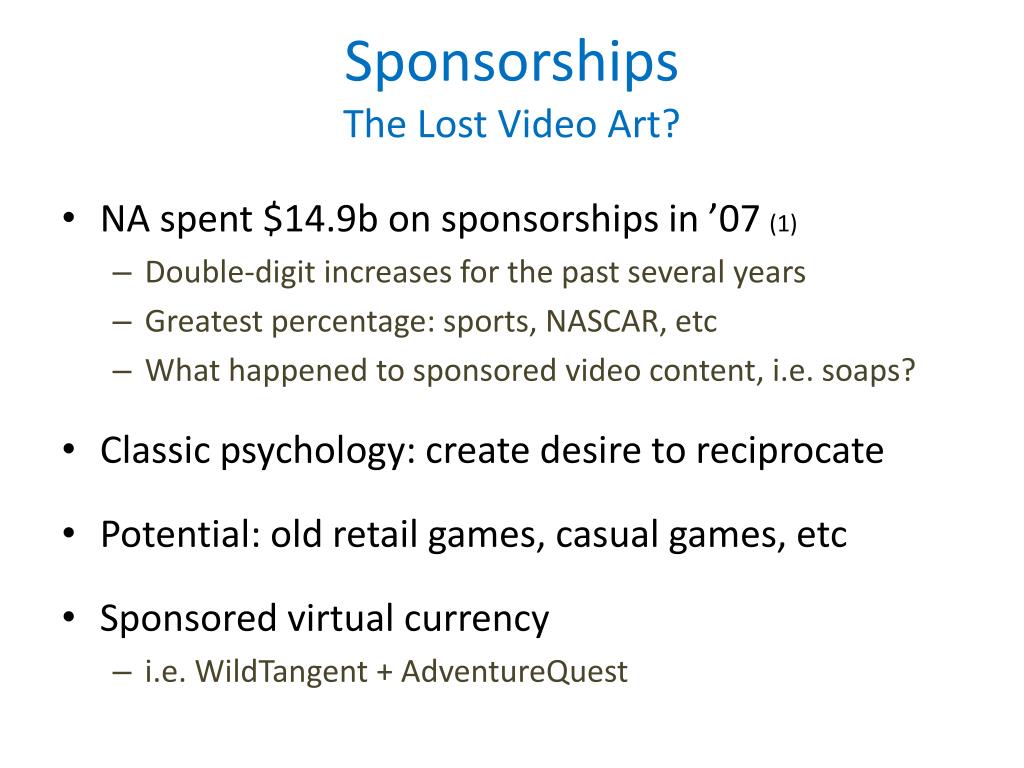 Sponsorships
The Lost Video Art?

• NA spent \$14.9b on sponsorships in ’07 (1)
– Double-digit increases for the past several years
– Greatest percentage: sports, NASCAR, etc
– What happened to sponsored video content, i.e. soaps?

• Classic psychology: create desire to reciprocate

• Potential: old retail games, casual games, etc

• Sponsored virtual currency
– i.e. WildTangent + AdventureQuest